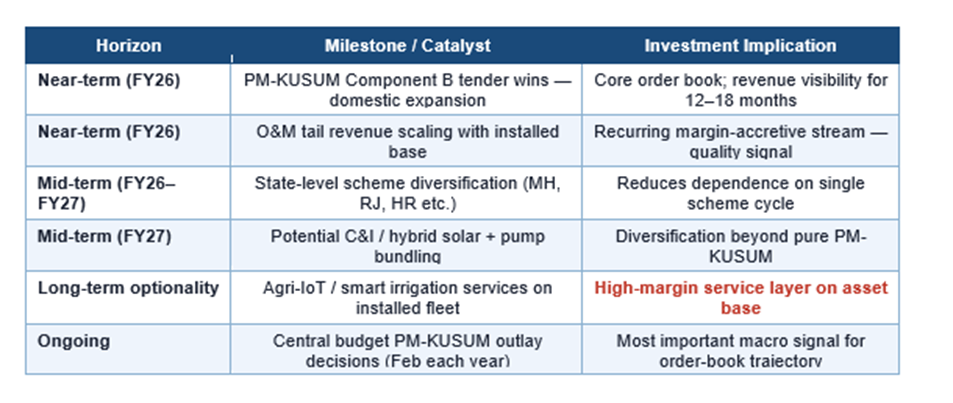 | Horizon | Milestone / Catalyst | Investment Implication |
|---|---|---|
| Near-term (FY26) | PM-KUSUM Component B tender wins — domestic expansion | Core order book; revenue visibility for 12–18 months |
| Near-term (FY26) | O&M tail revenue scaling with installed base | Recurring margin-accretive stream — quality signal |
| Mid-term (FY26–FY27) | State-level scheme diversification (MH, RJ, HR etc.) | Reduces dependence on single scheme cycle |
| Mid-term (FY27) | Potential C&I / hybrid solar + pump bundling | Diversification beyond pure PM-KUSUM |
| Long-term optionality | Agri-IoT / smart irrigation services on installed fleet | High-margin service layer on asset base |
| Ongoing | Central budget PM-KUSUM outlay decisions (Feb each year) | Most important macro signal for order-book trajectory |